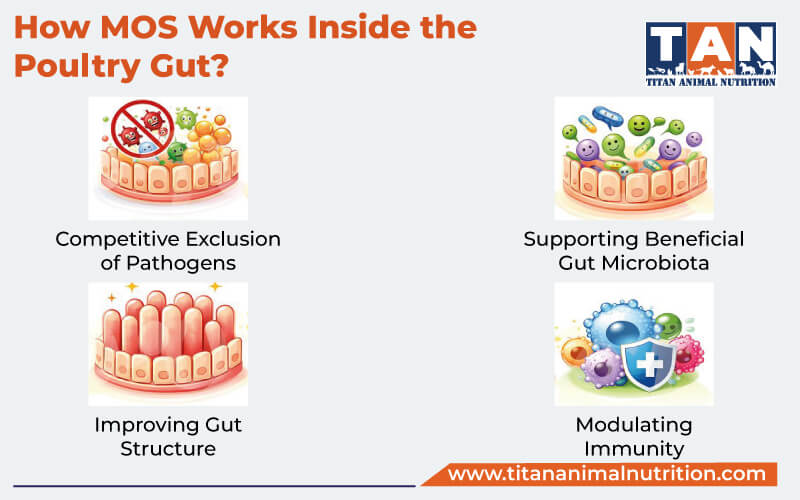 How MOS Works Inside the Poultry Gut?

TAN
TITAN ANIMAL NUTRITION

Competitive Exclusion of Pathogens

Supporting Beneficial Gut Microbiota

Improving Gut Structure

Modulating Immunity

www.titananimalnutrition.com